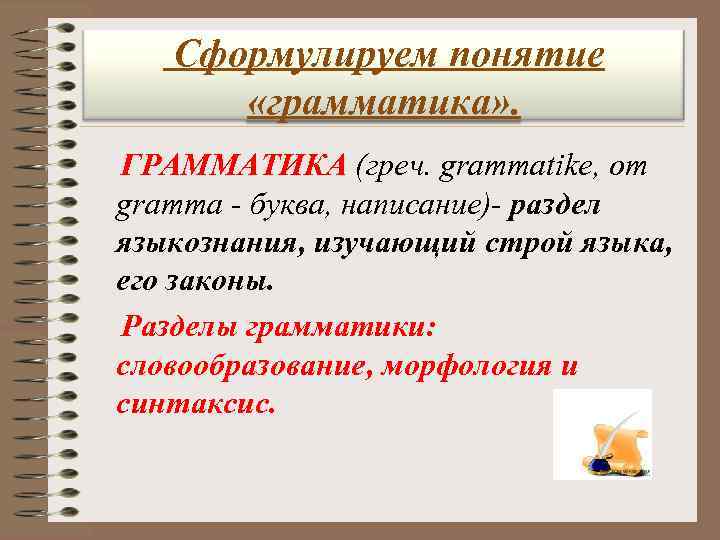 Сформулируем понятие «грамматика».

ГРАММАТИКА (греч. grammatike, от gramma - буква, написание)- раздел языкознания, изучающий строй языка, его законы.

Разделы грамматики: словообразование, морфология и синтаксис.